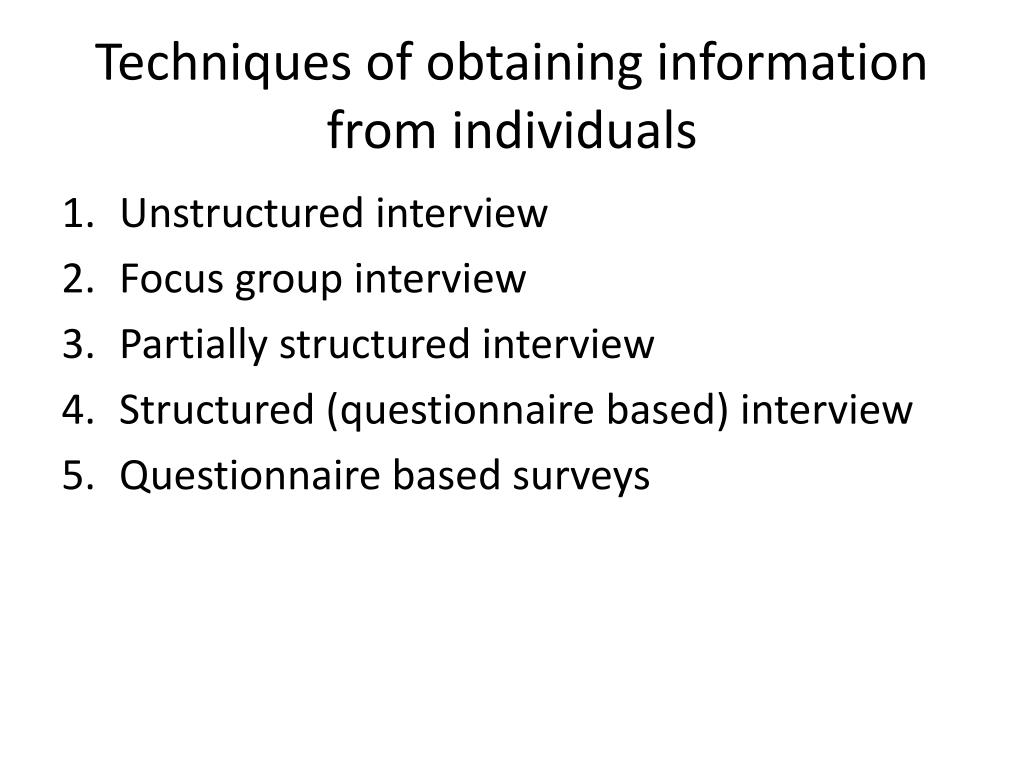 Techniques of obtaining information from individuals

1. Unstructured interview
2. Focus group interview
3. Partially structured interview
4. Structured (questionnaire based) interview
5. Questionnaire based surveys